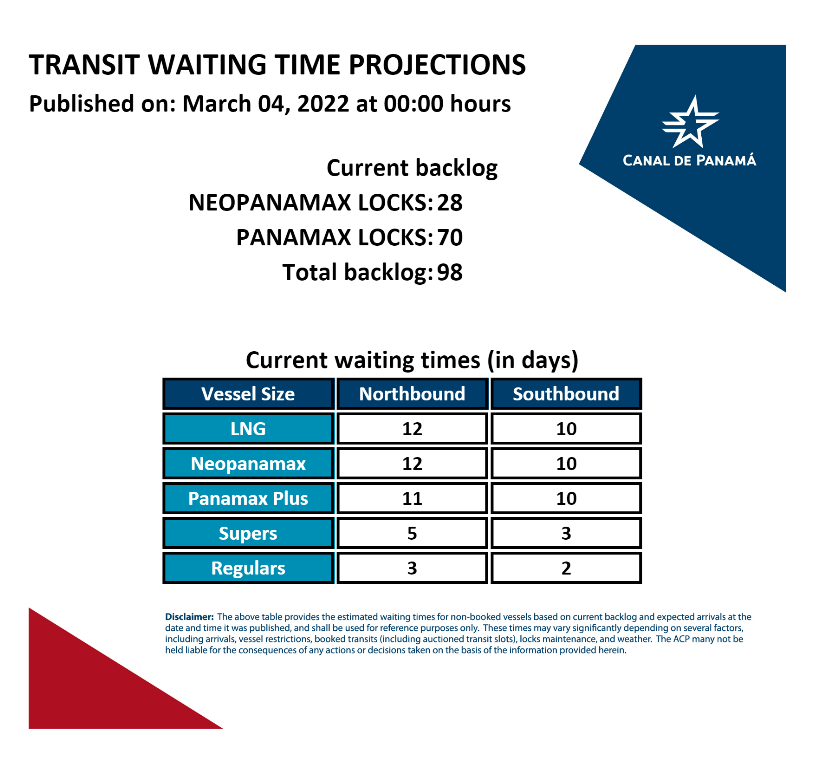 TRANSIT WAITING TIME PROJECTIONS
Published on: March 04, 2022 at 00:00 hours

CANAL DE PANAMÁ

Current backlog
NEOPANAMAX LOCKS: 28
PANAMAX LOCKS: 70
Total backlog: 98

Current waiting times (in days)

| Vessel Size | Northbound | Southbound |
|---|---|---|
| LNG | 12 | 10 |
| Neopanamax | 12 | 10 |
| Panamax Plus | 11 | 10 |
| Supers | 5 | 3 |
| Regulars | 3 | 2 |

Disclaimer: The above table provides the estimated waiting times for non-booked vessels based on current backlog and expected arrivals at the date and time it was published, and shall be used for reference purposes only. These times may vary significantly depending on several factors, including arrivals, vessel restrictions, booked transits (including auctioned transit slots), locks maintenance, and weather. The ACP many not be held liable for the consequences of any actions or decisions taken on the basis of the information provided herein.